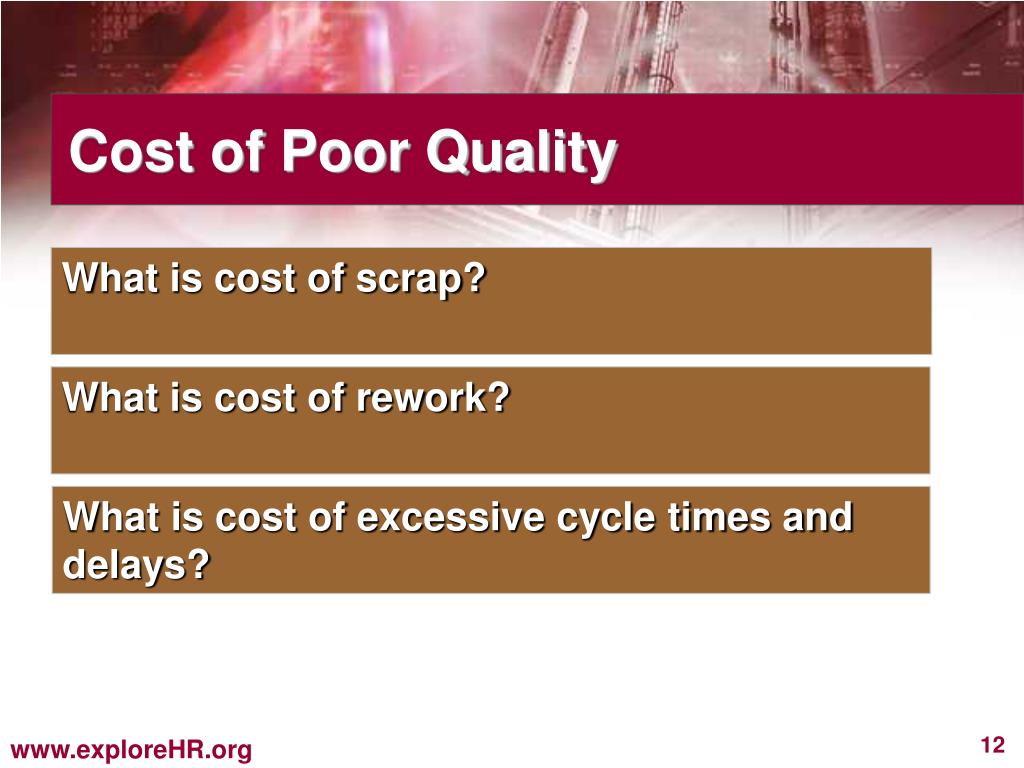 Cost of Poor Quality

What is cost of scrap?

What is cost of rework?

What is cost of excessive cycle times and delays?

www.exploreHR.org

12